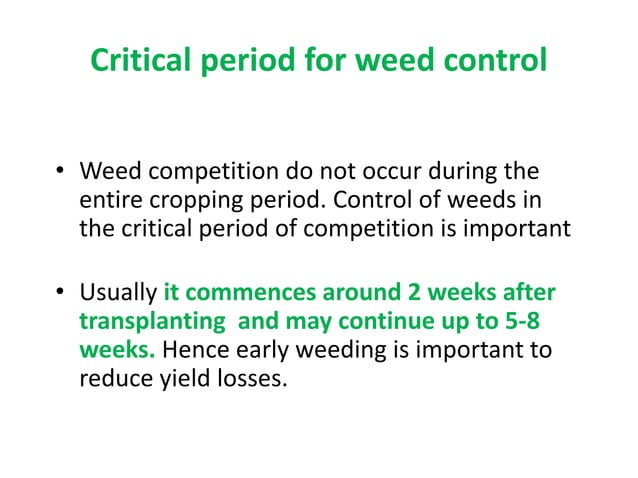 Critical period for weed control

• Weed competition do not occur during the entire cropping period. Control of weeds in the critical period of competition is important

• Usually it commences around 2 weeks after transplanting and may continue up to 5-8 weeks. Hence early weeding is important to reduce yield losses.